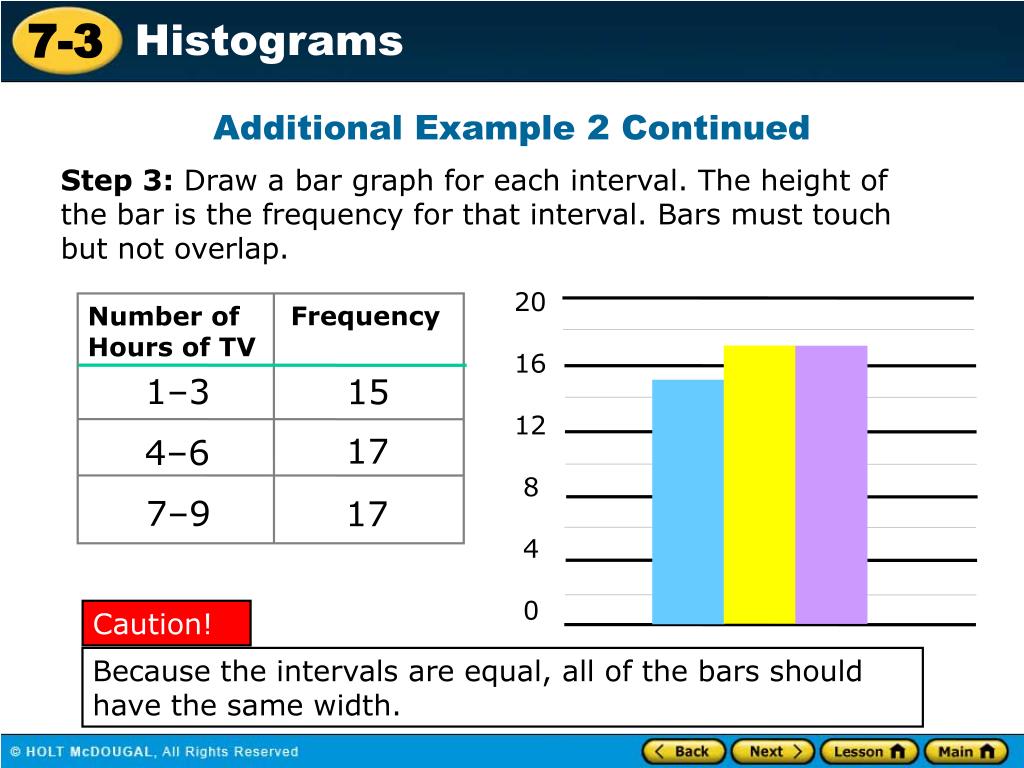 7-3 Histograms

Additional Example 2 Continued

Step 3: Draw a bar graph for each interval. The height of the bar is the frequency for that interval. Bars must touch but not overlap.

| Number of Hours of TV | Frequency |
|---|---|
| 1–3 | 15 |
| 4–6 | 17 |
| 7–9 | 17 |

20
16
12
8
4
0

Caution!

Because the intervals are equal, all of the bars should have the same width.

© HOLT McDOUGAL, All Rights Reserved

Back Next Lesson Main